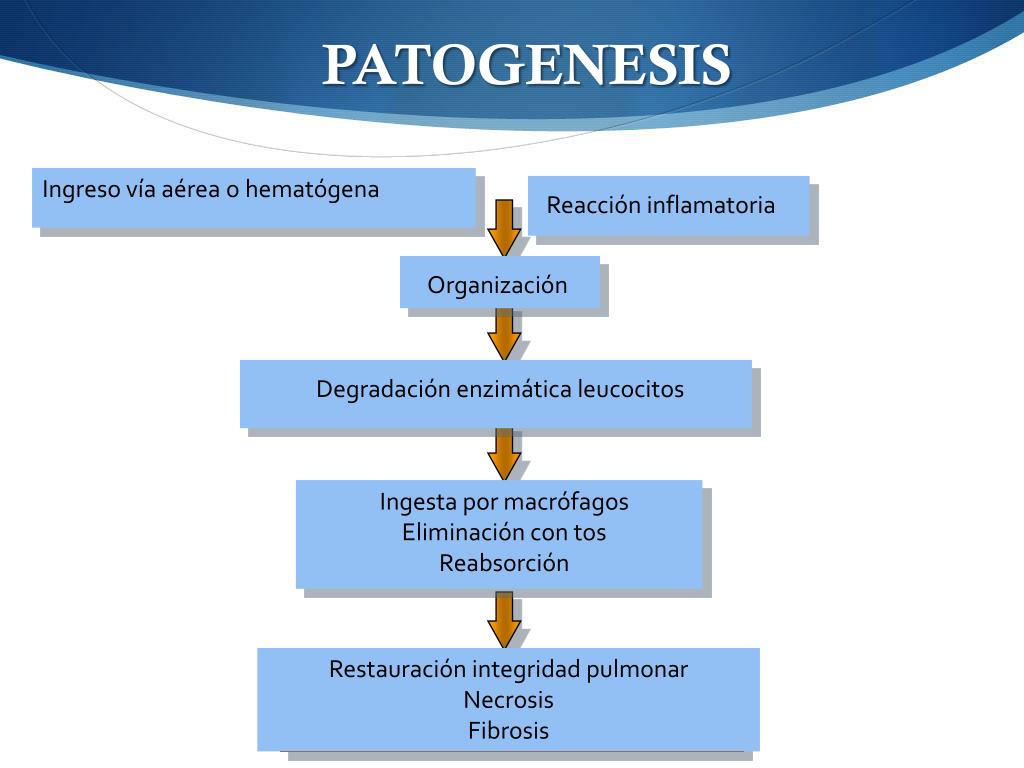 PATOGENESIS

Ingreso vía aérea o hematógena

Reacción inflamatoria

Organización

Degradación enzimática leucocitos

Ingesta por macrófagos
Eliminación con tos
Reabsorción

Restauración integridad pulmonar
Necrosis
Fibrosis